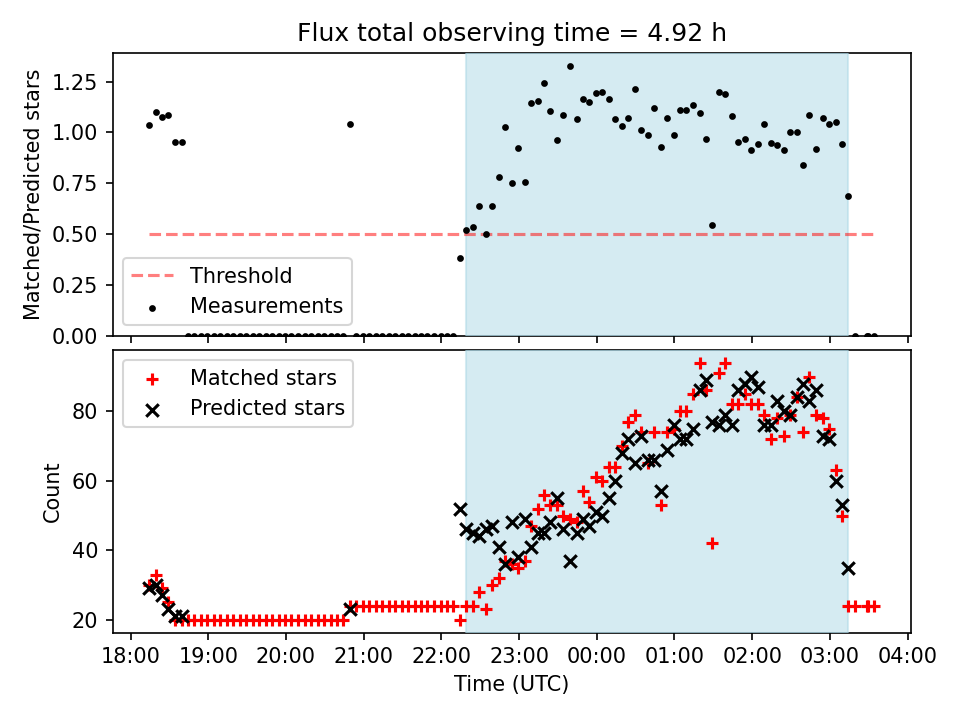 Flux total observing time = 4.92 h

Matched/Predicted stars

1.25
1.00
0.75
0.50
0.25
0.00

Threshold
Measurements

Matched stars
Predicted stars

Count

80
60
40
20

18:00 19:00 20:00 21:00 22:00 23:00 00:00 01:00 02:00 03:00 04:00

Time (UTC)